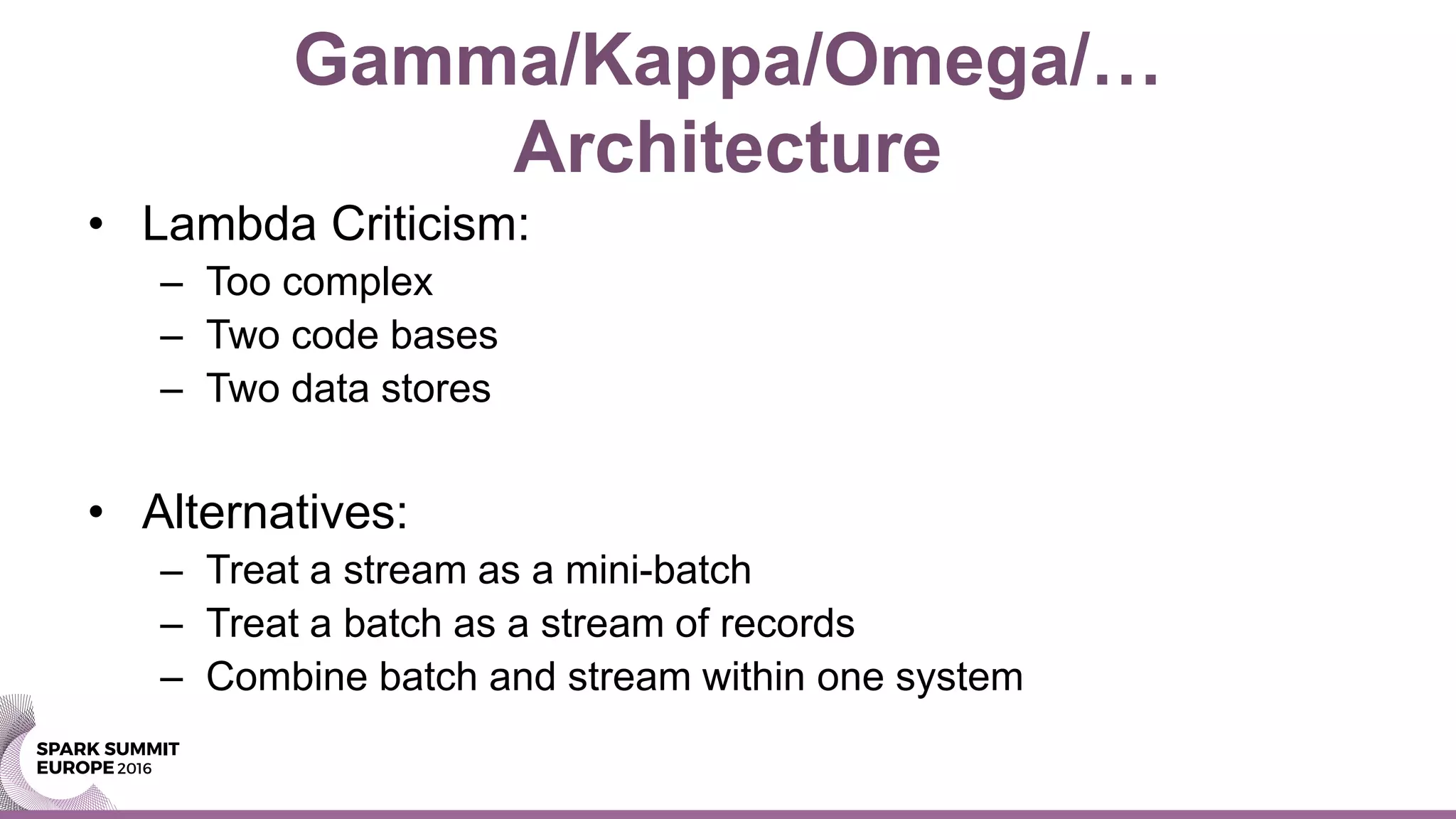 Gamma/Kappa/Omega/… Architecture

• Lambda Criticism:
– Too complex
– Two code bases
– Two data stores

• Alternatives:
– Treat a stream as a mini-batch
– Treat a batch as a stream of records
– Combine batch and stream within one system

SPARK SUMMIT EUROPE 2016